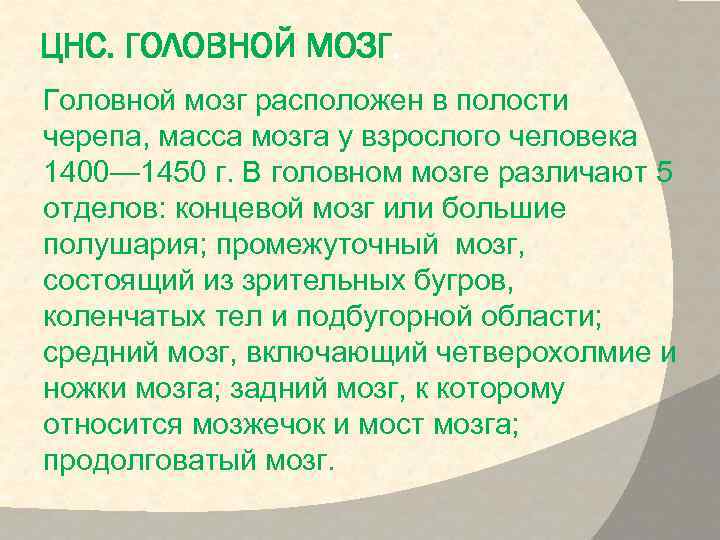 ЦНС. ГОЛОВНОЙ МОЗГ

Головной мозг расположен в полости черепа, масса мозга у взрослого человека 1400—1450 г. В головном мозге различают 5 отделов: концевой мозг или большие полушария; промежуточный мозг, состоящий из зрительных бугров, коленчатых тел и подбугорной области; средний мозг, включающий четверохолмие и ножки мозга; задний мозг, к которому относится мозжечок и мост мозга; продолговатый мозг.